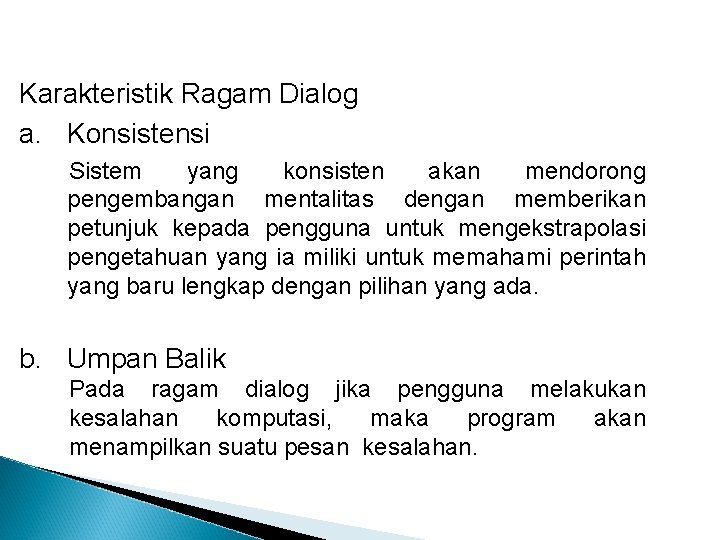 Karakteristik Ragam Dialog

a. Konsistensi

Sistem yang konsisten akan mendorong pengembangan mentalitas dengan memberikan petunjuk kepada pengguna untuk mengekstrapolasi pengetahuan yang ia miliki untuk memahami perintah yang baru lengkap dengan pilihan yang ada.

b. Umpan Balik

Pada ragam dialog jika pengguna melakukan kesalahan komputasi, maka program akan menampilkan suatu pesan kesalahan.